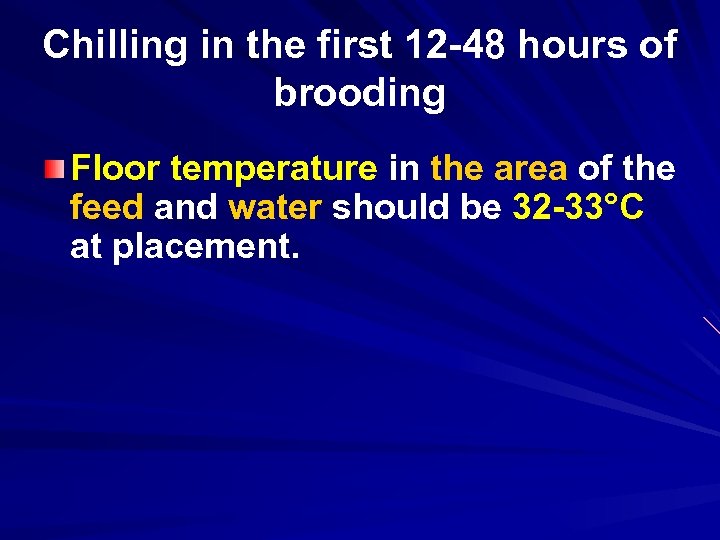 Chilling in the first 12-48 hours of brooding

Floor temperature in the area of the feed and water should be 32-33°C at placement.